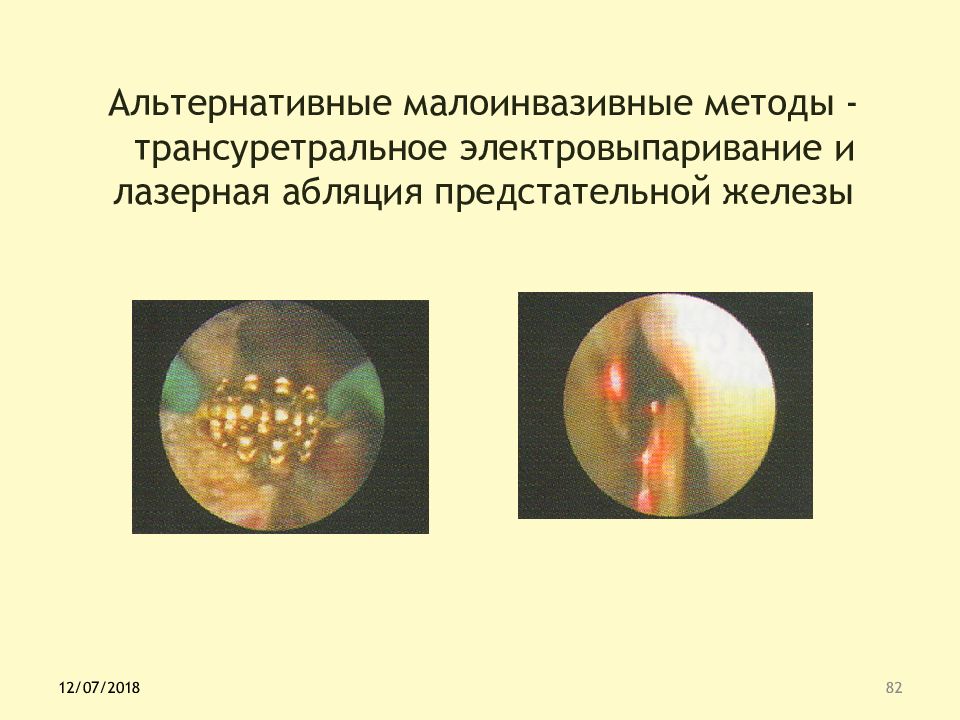 Альтернативные малоинвазивные методы - трансуретральное электровыпаривание и лазерная абляция предстательной железы

12/07/2018

82